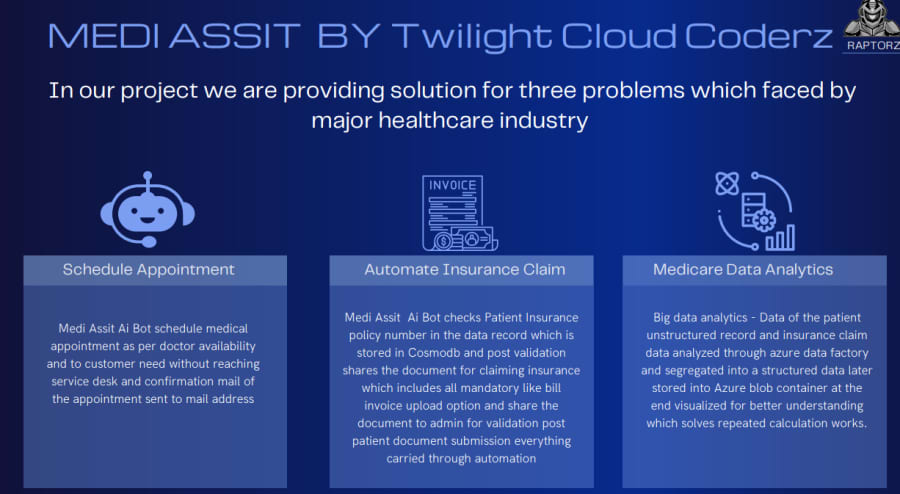 MEDI ASSIT BY Twilight Cloud Coderz

RAPTORZ

In our project we are providing solution for three problems which faced by major healthcare industry

INVOICE

Schedule Appointment

Medi Assit Ai Bot schedule medical appointment as per doctor availability and to customer need without reaching service desk and confirmation mail of the appointment sent to mail address

Automate Insurance Claim

Medi Assit Ai Bot checks Patient Insurance policy number in the data record which is stored in Cosmodb and post validation shares the document for claiming insurance which includes all mandatory like bill invoice upload option and share the document to admin for validation post patient document submission everything carried through automation

Medicare Data Analytics

Big data analytics - Data of the patient unstructured record and insurance claim data analyzed through azure data factory and segregated into a structured data later stored into Azure blob container at the end visualized for better understanding which solves repeated calculation works.